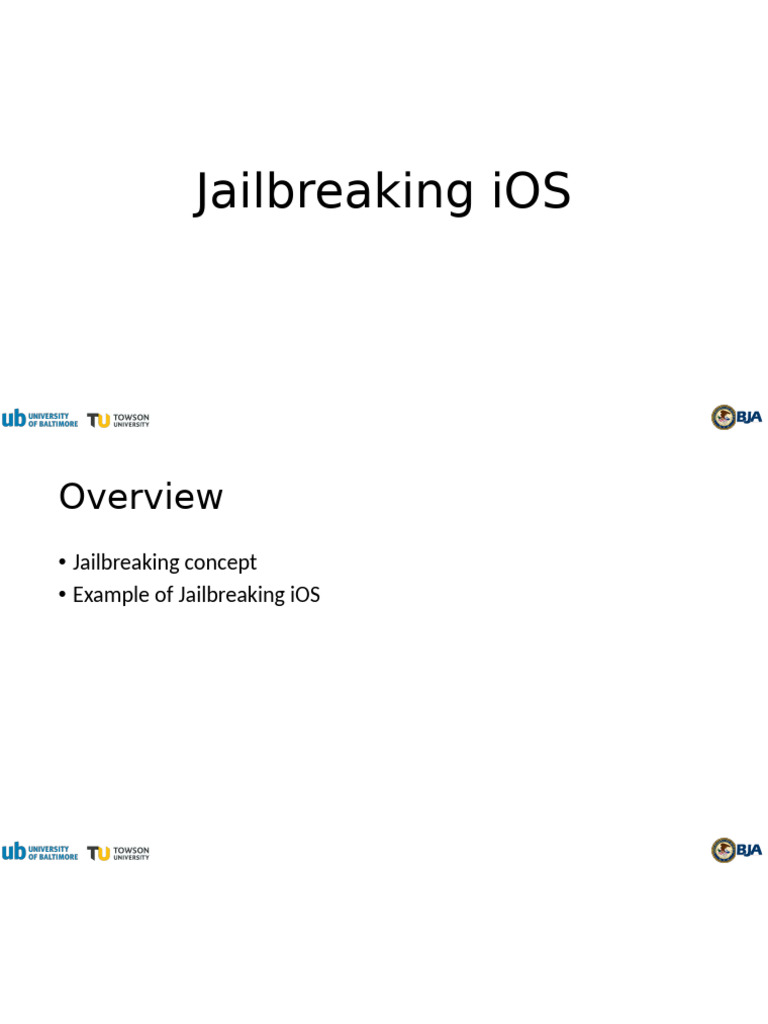 Jailbreaking iOS

ub UNIVERSITY OF BALTIMORE TU TOWSON UNIVERSITY

BJA

Overview

• Jailbreaking concept
• Example of Jailbreaking iOS

ub UNIVERSITY OF BALTIMORE TU TOWSON UNIVERSITY

BJA